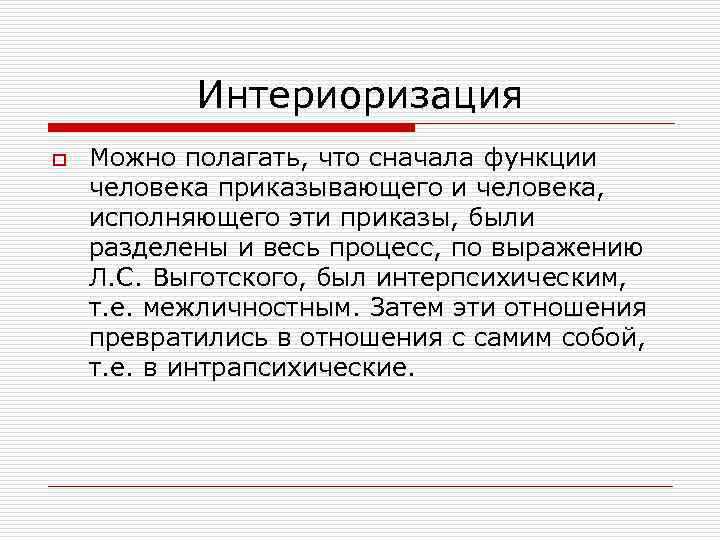 Интериоризация

Можно полагать, что сначала функции человека приказывающего и человека, исполняющего эти приказы, были разделены и весь процесс, по выражению Л.С. Выготского, был интерпсихическим, т.е. межличностным. Затем эти отношения превратились в отношения с самим собой, т.е. в интрапсихические.